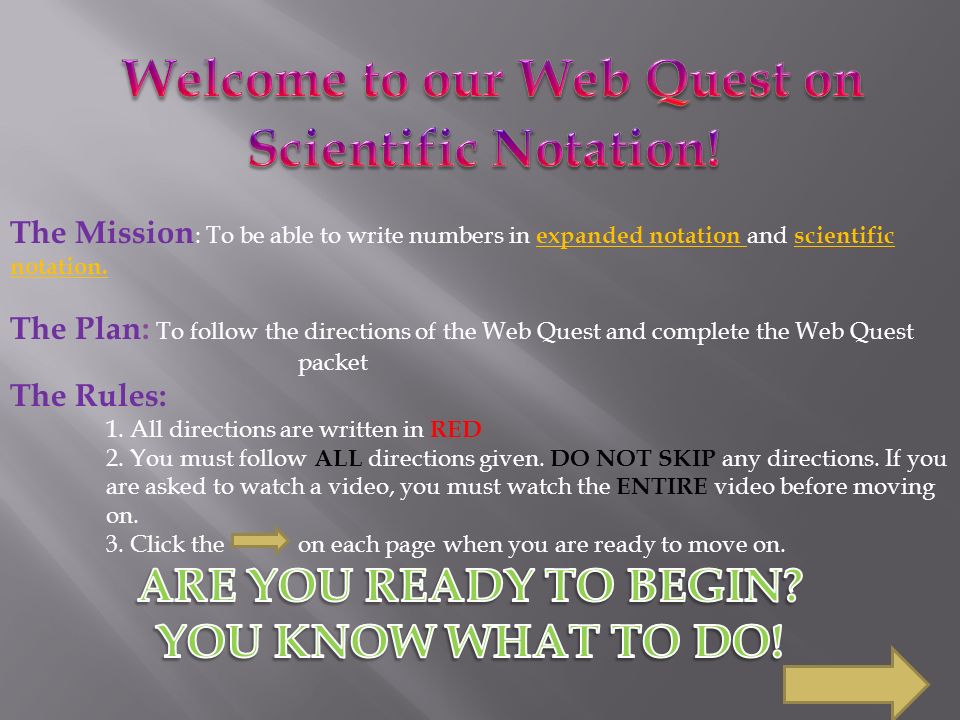 Welcome to our Web Quest on Scientific Notation!

The Mission: To be able to write numbers in expanded notation and scientific notation.

The Plan: To follow the directions of the Web Quest and complete the Web Quest packet

The Rules:
1. All directions are written in RED
2. You must follow ALL directions given. DO NOT SKIP any directions. If you are asked to watch a video, you must watch the ENTIRE video before moving on.
3. Click the on each page when you are ready to move on.

ARE YOU READY TO BEGIN?
YOU KNOW WHAT TO DO!